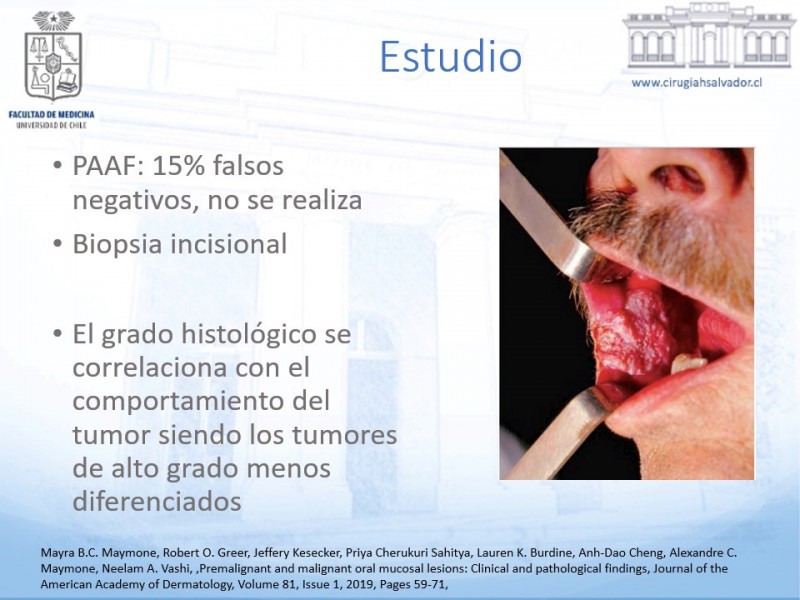 FACULTAD DE MEDICINA
UNIVERSIDAD DE CHILE

Estudio

www.cirugiahsalvador.cl

• PAAF: 15% falsos negativos, no se realiza
• Biopsia incisional

• El grado histológico se correlaciona con el comportamiento del tumor siendo los tumores de alto grado menos diferenciados

Mayra B.C. Maymone, Robert O. Greer, Jeffery Kesecker, Priya Cherukuri Sahitya, Lauren K. Burdine, Anh-Dao Cheng, Alexandre C. Maymone, Neelam A. Vashi, ,Premalignant and malignant oral mucosal lesions: Clinical and pathological findings, Journal of the American Academy of Dermatology, Volume 81, Issue 1, 2019, Pages 59-71,